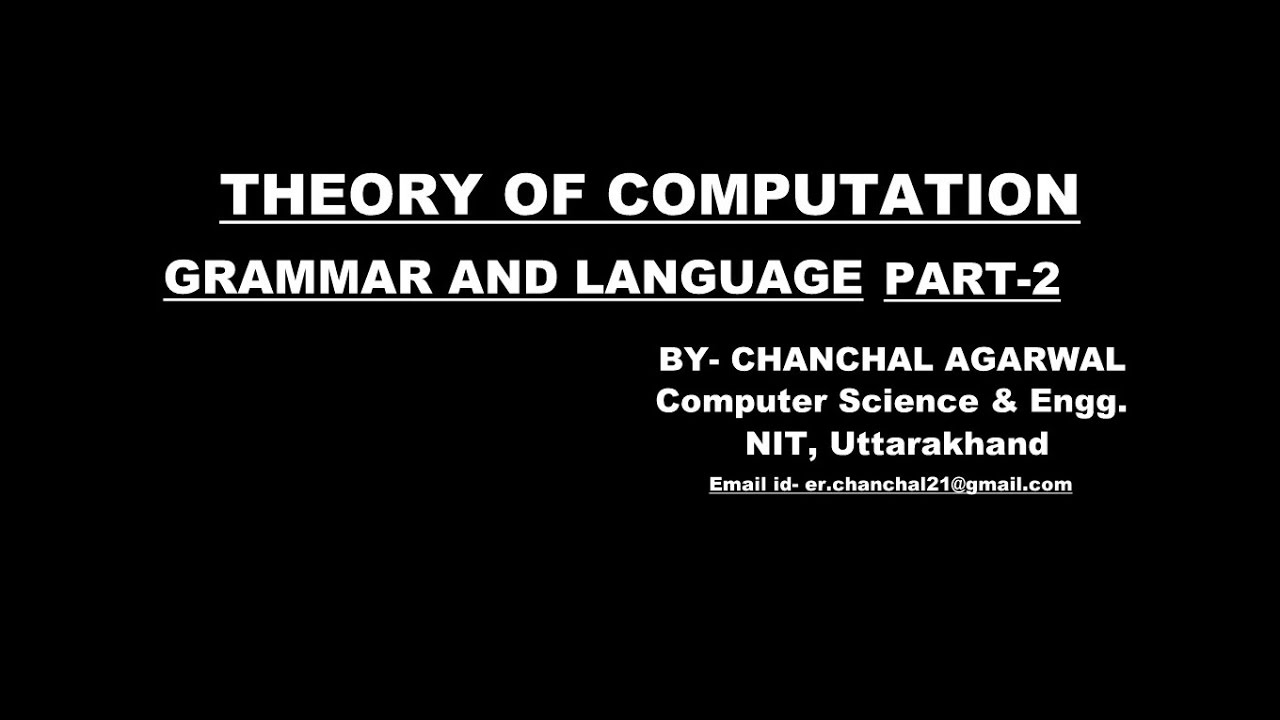 THEORY OF COMPUTATION

GRAMMAR AND LANGUAGE PART-2

BY- CHANCHAL AGARWAL
Computer Science & Engg.
NIT, Uttarakhand
Email id- er.chanchal21@gmail.com